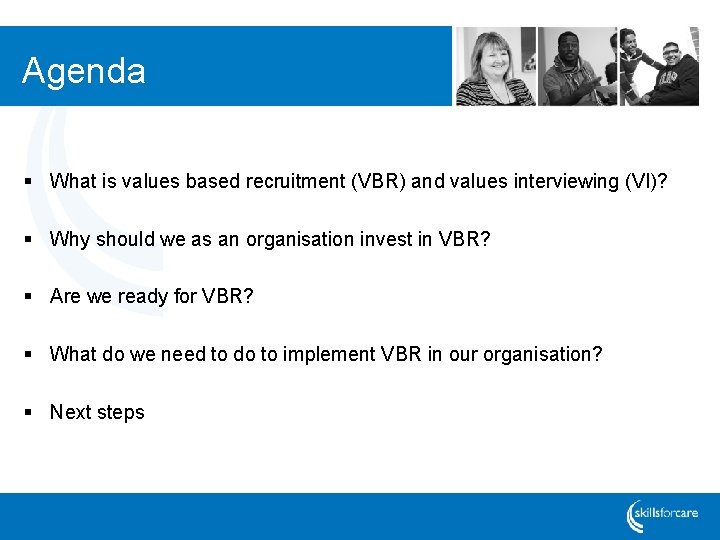 Agenda

▪ What is values based recruitment (VBR) and values interviewing (VI)?

▪ Why should we as an organisation invest in VBR?

▪ Are we ready for VBR?

▪ What do we need to do to implement VBR in our organisation?

▪ Next steps

skillsforcare